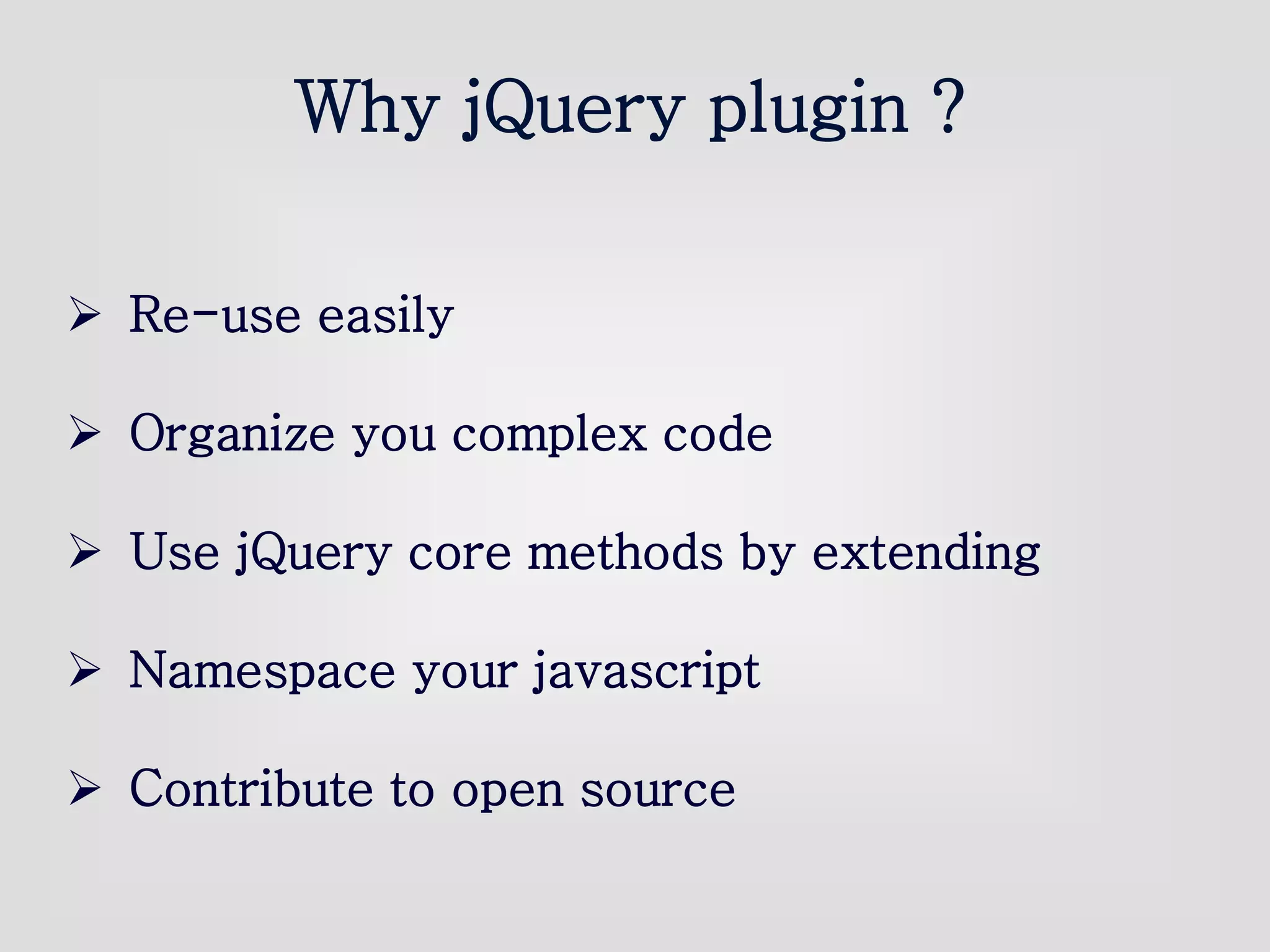 Why jQuery plugin ?

➢ Re-use easily

➢ Organize you complex code

➢ Use jQuery core methods by extending

➢ Namespace your javascript

➢ Contribute to open source